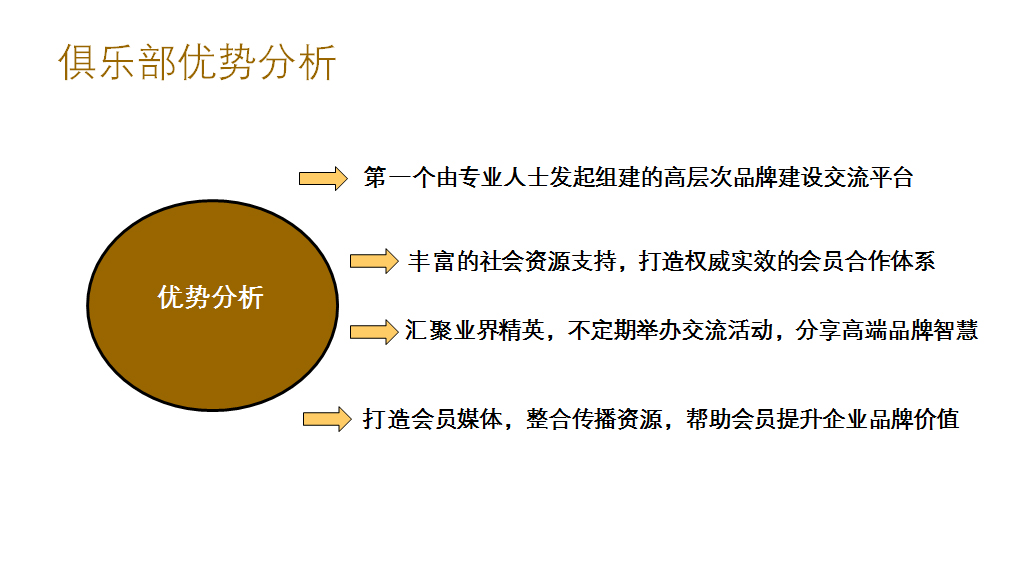 俱乐部优势分析

优势分析

第一个由专业人士发起组建的高层次品牌建设交流平台

丰富的社会资源支持，打造权威实效的会员合作体系

汇聚业界精英，不定期举办交流活动，分享高端品牌智慧

打造会员媒体，整合传播资源，帮助会员提升企业品牌价值